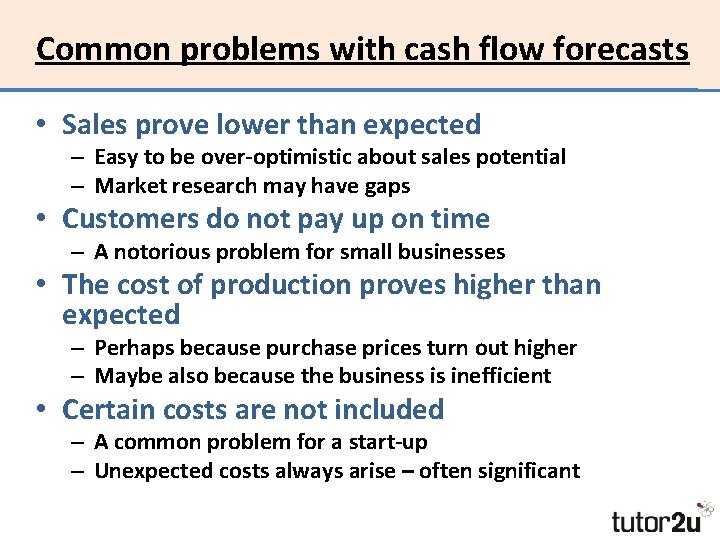 Common problems with cash flow forecasts

• Sales prove lower than expected
– Easy to be over-optimistic about sales potential
– Market research may have gaps

• Customers do not pay up on time
– A notorious problem for small businesses

• The cost of production proves higher than expected
– Perhaps because purchase prices turn out higher
– Maybe also because the business is inefficient

• Certain costs are not included
– A common problem for a start-up
– Unexpected costs always arise – often significant

tutor2u